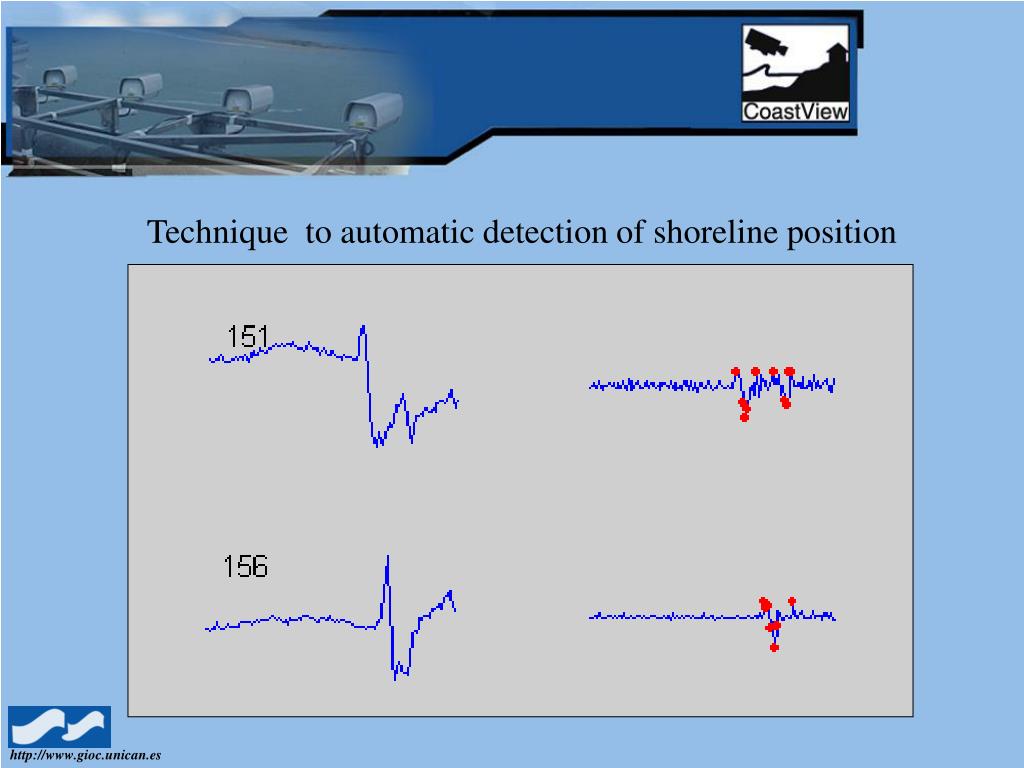 CoastView

Technique to automatic detection of shoreline position

151

156

http://www.gioc.unican.es